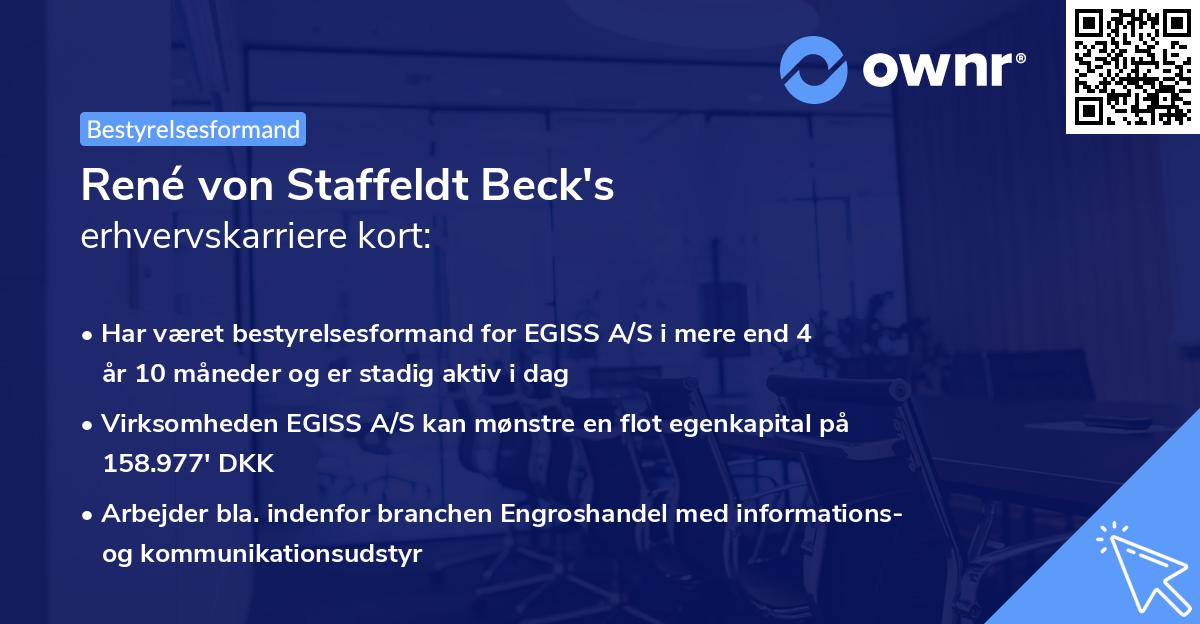 ownr®

Bestyrelsesformand

René von Staffeldt Beck's
erhvervskarriere kort:

• Har været bestyrelsesformand for EGISS A/S i mere end 4 år 10 måneder og er stadig aktiv i dag

• Virksomheden EGISS A/S kan mønstre en flot egenkapital på 158.977' DKK

• Arbejder bla. indenfor branchen Engroshandel med informations- og kommunikationsudstyr